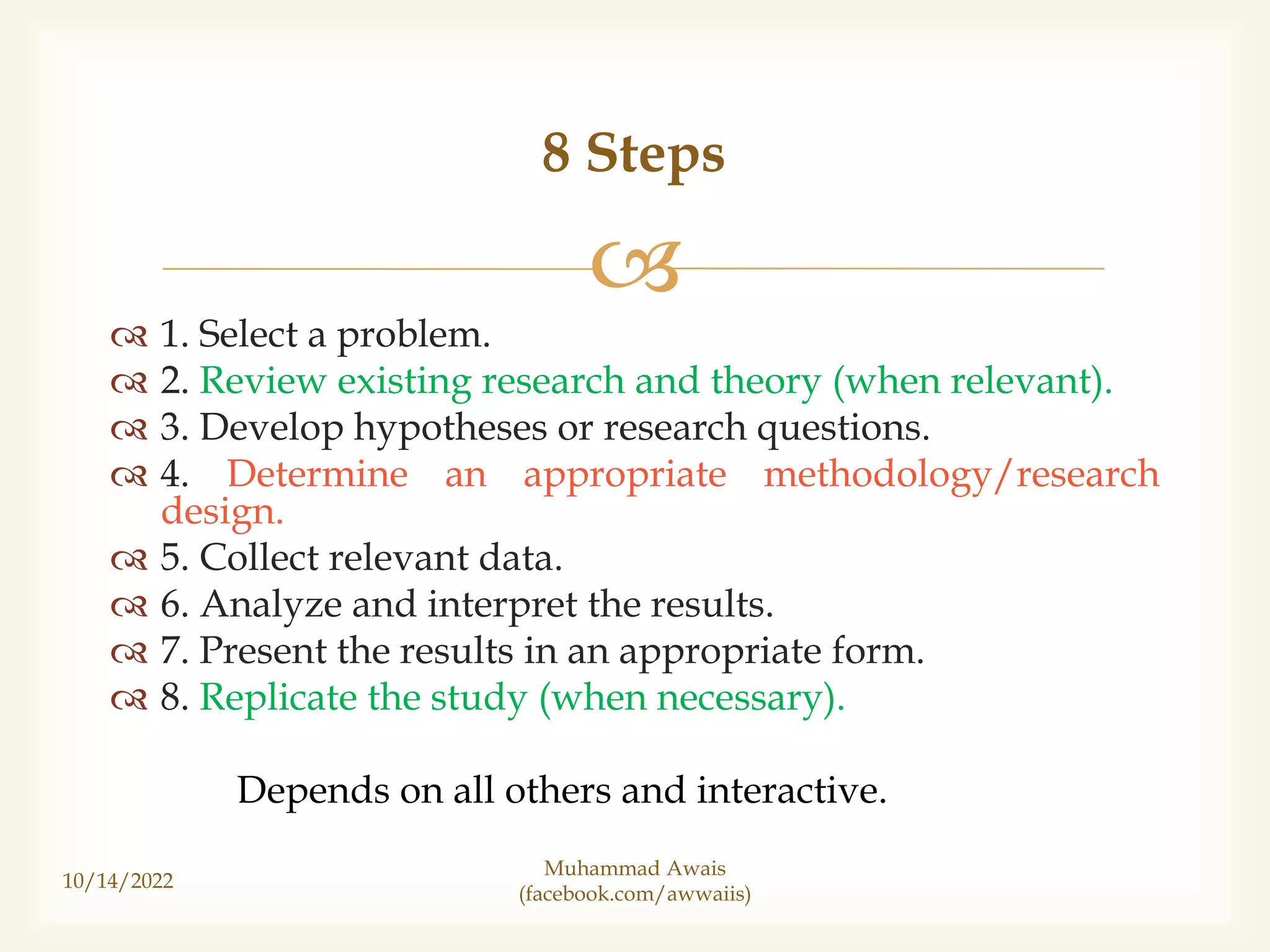 8 Steps

1. Select a problem.
2. Review existing research and theory (when relevant).
3. Develop hypotheses or research questions.
4. Determine an appropriate methodology/research design.
5. Collect relevant data.
6. Analyze and interpret the results.
7. Present the results in an appropriate form.
8. Replicate the study (when necessary).

Depends on all others and interactive.

10/14/2022

Muhammad Awais
(facebook.com/awwaiis)